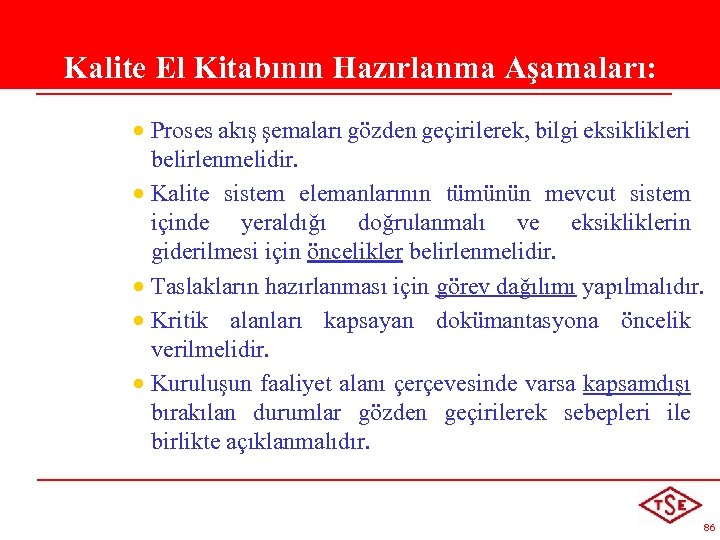 Kalite El Kitabının Hazırlanma Aşamaları:

• Proses akış şemaları gözden geçirilerek, bilgi eksiklikleri belirlenmelidir.

• Kalite sistem elemanlarının tümünün mevcut sistem içinde yeraldığı doğrulanmalı ve eksikliklerin giderilmesi için öncelikler belirlenmelidir.

• Taslakların hazırlanması için görev dağılımı yapılmalıdır.

• Kritik alanları kapsayan dokümantasyona öncelik verilmelidir.

• Kuruluşun faaliyet alanı çerçevesinde varsa kapsamdışı bırakılan durumlar gözden geçirilerek sebepleri ile birlikte açıklanmalıdır.

TSE

86